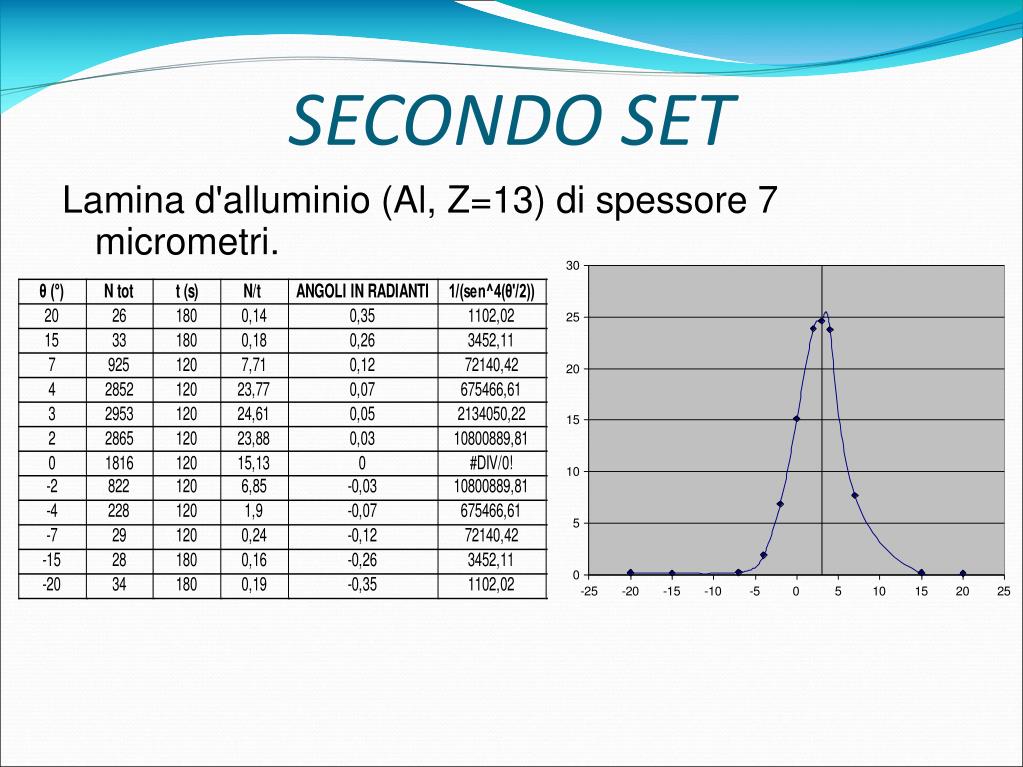 SECONDO SET

Lamina d'alluminio (Al, Z=13) di spessore 7 micrometri.

| θ (°) | N tot | t (s) | N/t | ANGOLI IN RADIANTI | 1/(sen^4(θ'/2)) |
|---|---|---|---|---|---|
| 20 | 26 | 180 | 0,14 | 0,35 | 1102,02 |
| 15 | 33 | 180 | 0,18 | 0,26 | 3452,11 |
| 7 | 925 | 120 | 7,71 | 0,12 | 72140,42 |
| 4 | 2852 | 120 | 23,77 | 0,07 | 675466,61 |
| 3 | 2953 | 120 | 24,61 | 0,05 | 2134050,22 |
| 2 | 2865 | 120 | 23,88 | 0,03 | 10800889,81 |
| 0 | 1816 | 120 | 15,13 | 0 | #DIV/0! |
| -2 | 822 | 120 | 6,85 | -0,03 | 10800889,81 |
| -4 | 228 | 120 | 1,9 | -0,07 | 675466,61 |
| -7 | 29 | 120 | 0,24 | -0,12 | 72140,42 |
| -15 | 28 | 180 | 0,16 | -0,26 | 3452,11 |
| -20 | 34 | 180 | 0,19 | -0,35 | 1102,02 |

30
25
20
15
10
5
0
-25 -20 -15 -10 -5 0 5 10 15 20 25